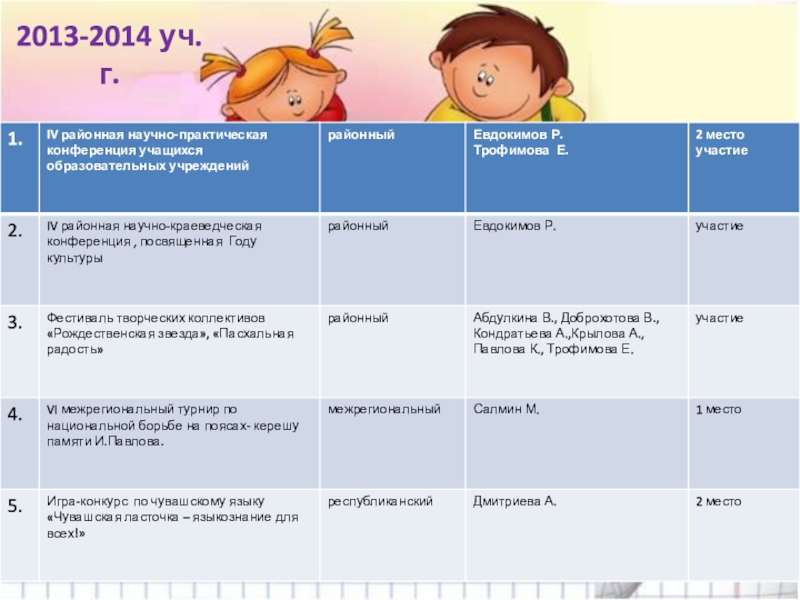 2013-2014 уч. г.

| 1. | IV районная научно-практическая конференция учащихся образовательных учреждений | районный | Евдокимов Р. Трофимова Е. | 2 место участие |
|---|---|---|---|---|
| 2. | IV районная научно-краеведческая конференция , посвященная Году культуры | районный | Евдокимов Р. | участие |
| 3. | Фестиваль творческих коллективов «Рождественская звезда», «Пасхальная радость» | районный | Абдулкина В., Доброхотова В., Кондратьева А.,Крылова А., Павлова К., Трофимова Е. | участие |
| 4. | VI межрегиональный турнир по национальной борьбе на поясах- керешу памяти И.Павлова. | межрегиональный | Салмин М. | 1 место |
| 5. | Игра-конкурс по чувашскому языку «Чувашская ласточка – языкознание для всех!» | республиканский | Дмитриева А. | 2 место |